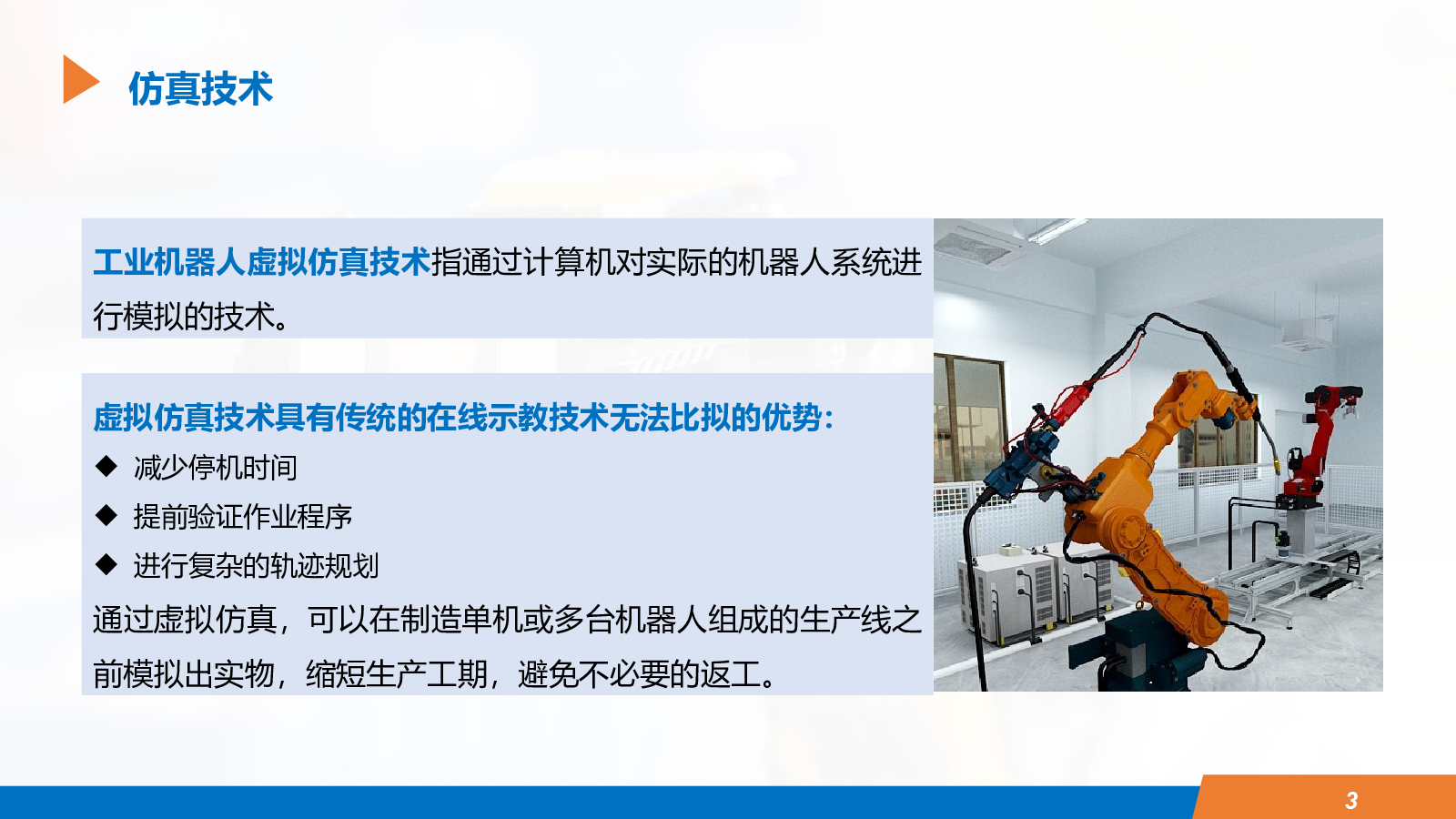 仿真技术

工业机器人虚拟仿真技术指通过计算机对实际的机器人系统进行模拟的技术。

虚拟仿真技术具有传统的在线示教技术无法比拟的优势：
◆ 减少停机时间
◆ 提前验证作业程序
◆ 进行复杂的轨迹规划
通过虚拟仿真，可以在制造单机或多台机器人组成的生产线之前模拟出实物，缩短生产工期，避免不必要的返工。

3